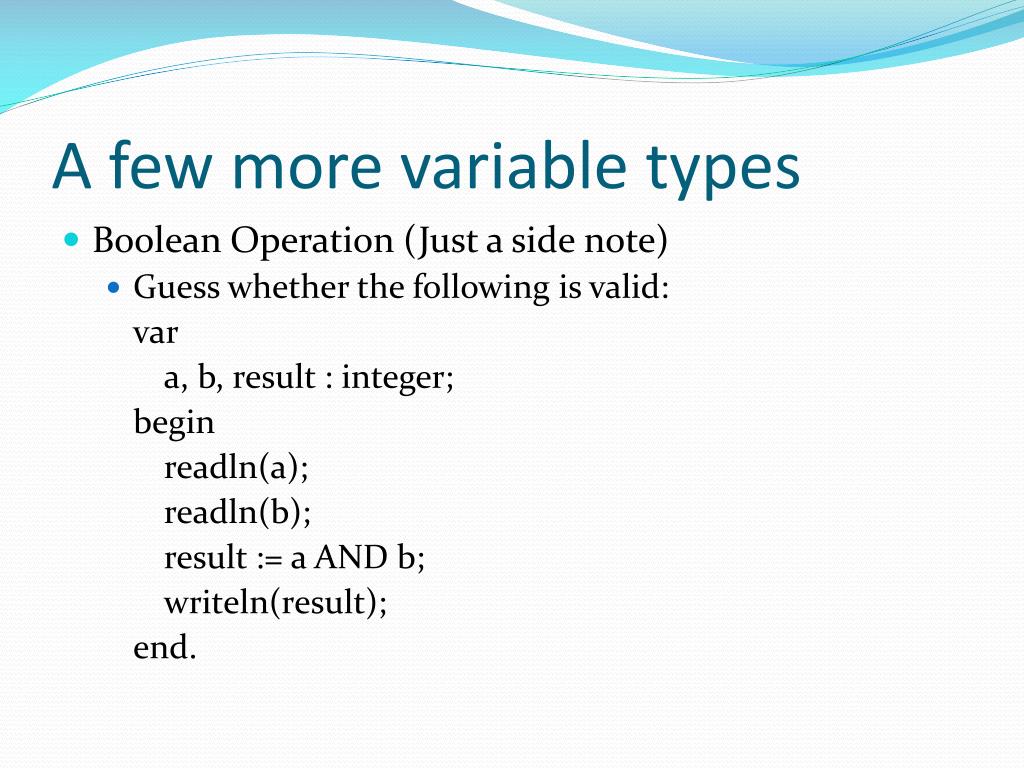 A few more variable types

Boolean Operation (Just a side note)

Guess whether the following is valid:

var
a, b, result : integer;
begin
readln(a);
readln(b);
result := a AND b;
writeln(result);
end.